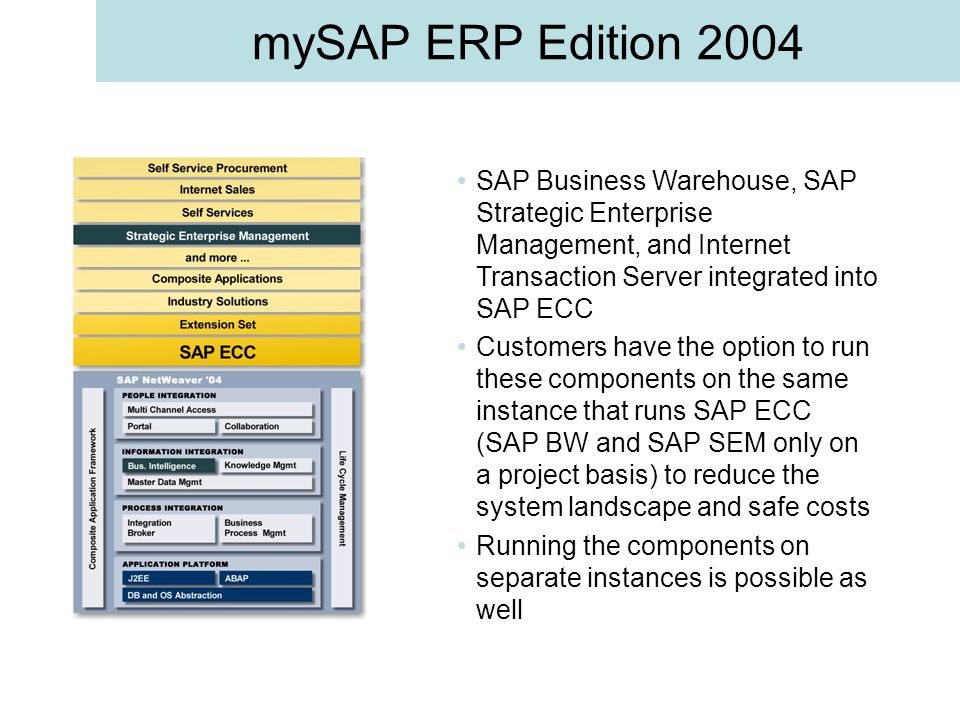 mySAP ERP Edition 2004

Self Service Procurement
Internet Sales
Self Services
Strategic Enterprise Management
and more ...
Composite Applications
Industry Solutions
Extension Set
SAP ECC
SAP NetWeaver '04
Composite Application Framework
PEOPLE INTEGRATION
Multi Channel Access
Portal
Collaboration
INFORMATION INTEGRATION
Bus. Intelligence
Knowledge Mgmt
Master Data Mgmt
PROCESS INTEGRATION
Integration Broker
Business Process Mgmt
APPLICATION PLATFORM
J2EE
ABAP
DB and OS Abstraction
Life Cycle Management

• SAP Business Warehouse, SAP Strategic Enterprise Management, and Internet Transaction Server integrated into SAP ECC
• Customers have the option to run these components on the same instance that runs SAP ECC (SAP BW and SAP SEM only on a project basis) to reduce the system landscape and safe costs
• Running the components on separate instances is possible as well